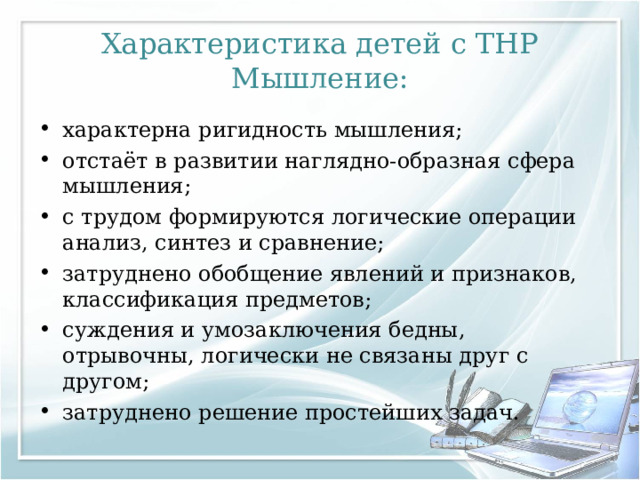 Характеристика детей с ТНР
Мышление:

• характерна ригидность мышления;
• отстаёт в развитии наглядно-образная сфера мышления;
• с трудом формируются логические операции анализ, синтез и сравнение;
• затруднено обобщение явлений и признаков, классификация предметов;
• суждения и умозаключения бедны, отрывочны, логически не связаны друг с другом;
• затруднено решение простейших задач.